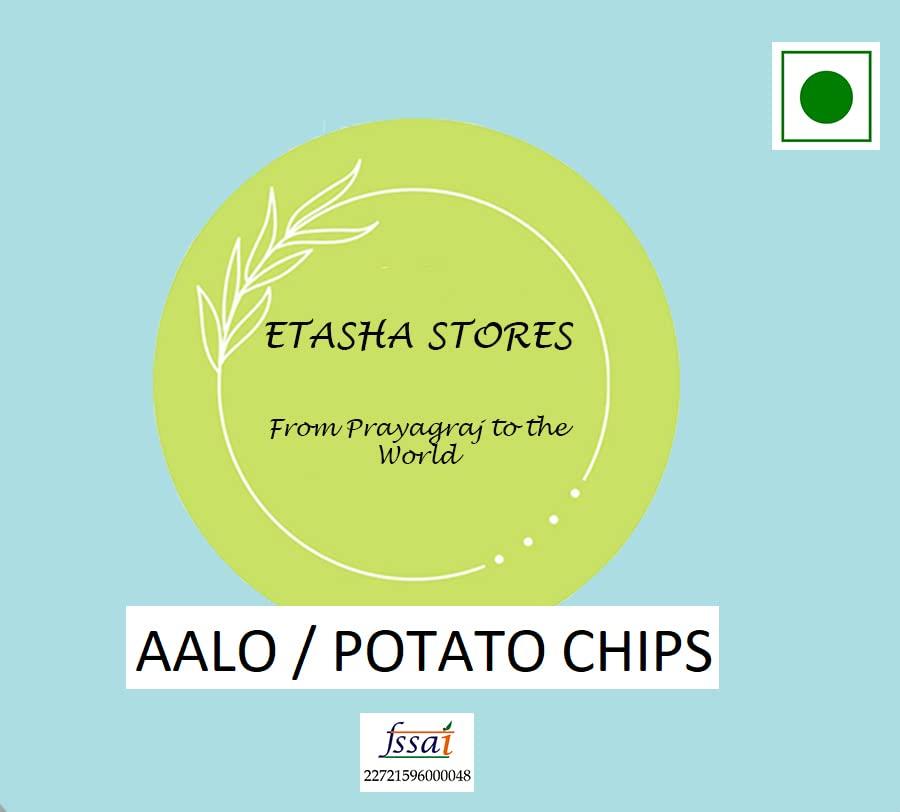 ETASHA STORES

From Prayagraj to the World

AALO / POTATO CHIPS

fssai
22721596000048